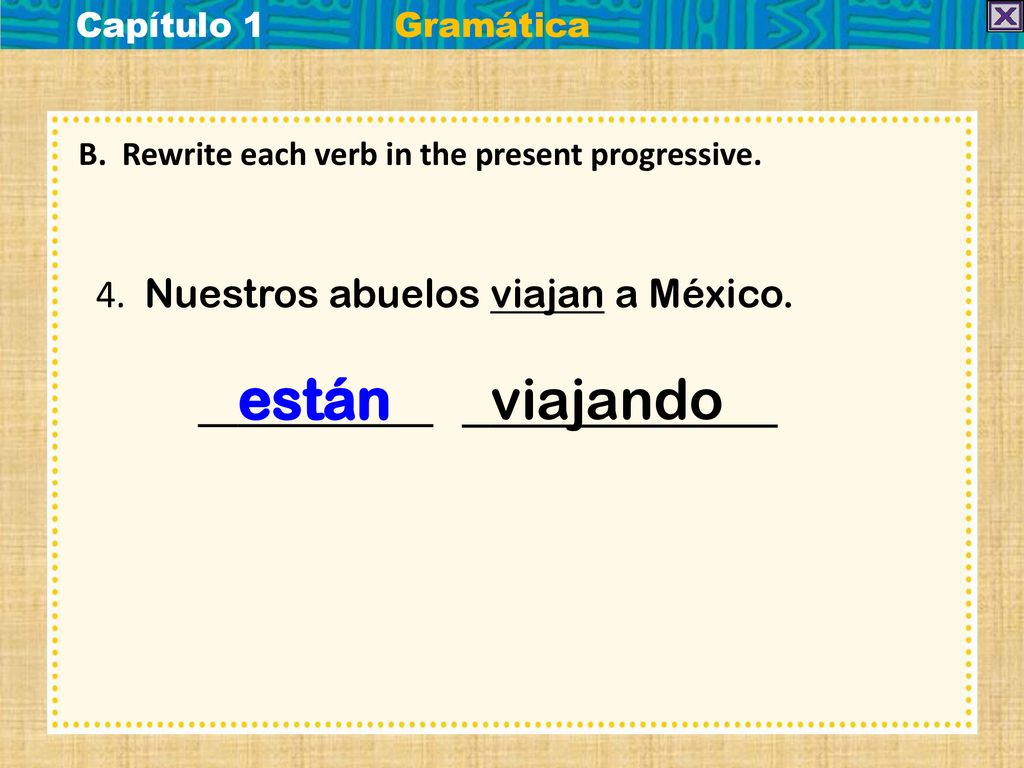 Capítulo 1 Gramática

B. Rewrite each verb in the present progressive.

4. Nuestros abuelos viajan a México.

están viajando